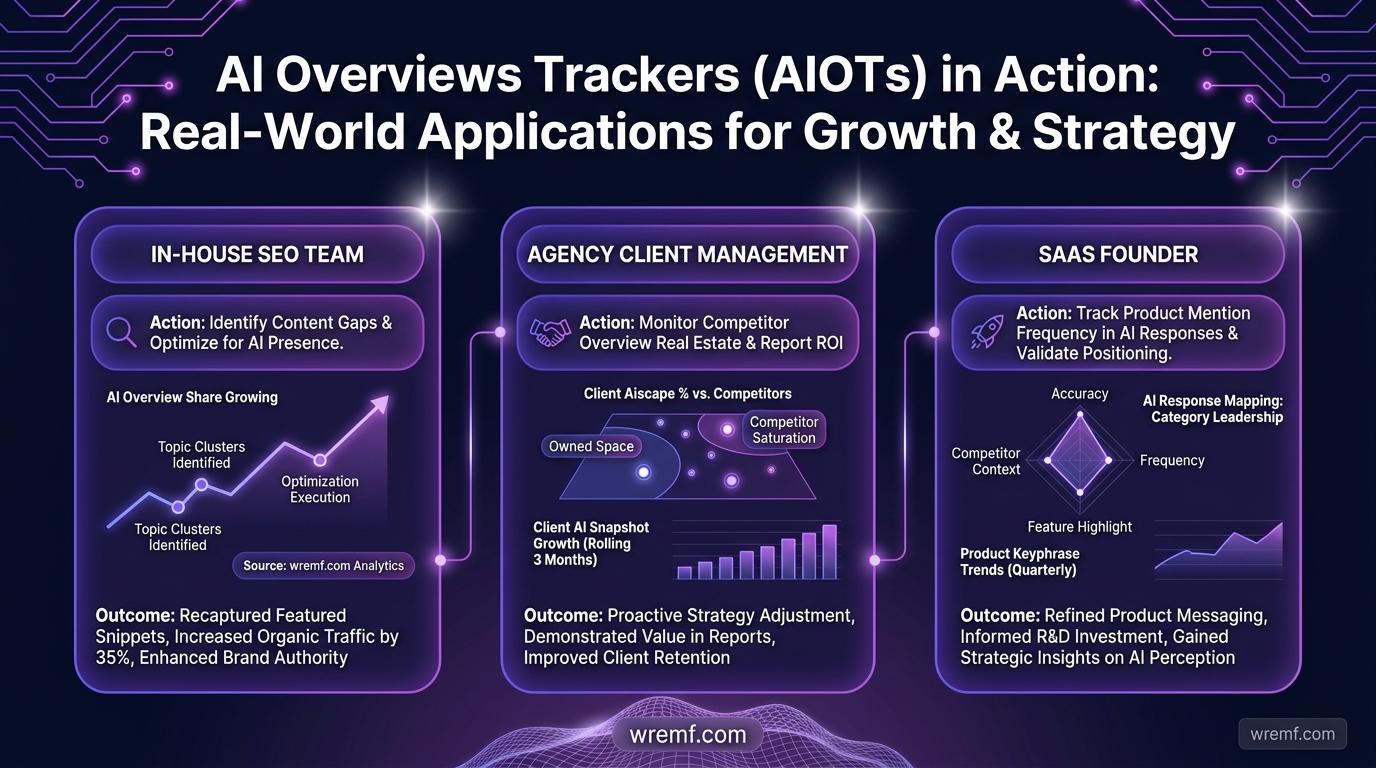 AI Overviews Trackers (AIOTs) in Action: Real-World Applications for Growth & Strategy

IN-HOUSE SEO TEAM

Action: Identify Content Gaps & Optimize for AI Presence.

AI Overview Share Growing

Topic Clusters Identified

Optimization Execution

Topic Clusters Identified

Source: wremf.com Analytics

Outcome: Recaptured Featured Snippets, Increased Organic Traffic by 35%, Enhanced Brand Authority

AGENCY CLIENT MANAGEMENT

Action: Monitor Competitor Overview Real Estate & Report ROI

Client Aiscape % vs. Competitors

Owned Space

Competitor Saturation

Client AI Snapshot Growth (Rolling 3 Months)

Outcome: Proactive Strategy Adjustment, Demonstrated Value in Reports, Improved Client Retention

SAAS FOUNDER

Action: Track Product Mention Frequency in AI Responses & Validate Positioning.

Accuracy

AI Response Mapping: Category Leadership

Competitor Context

Frequency

Feature Highlight

Product Keyphrase Trends (Quarterly)

Outcome: Refined Product Messaging, Informed R&D Investment, Gained Strategic Insights on AI Perception

wremf.com

wremf.com